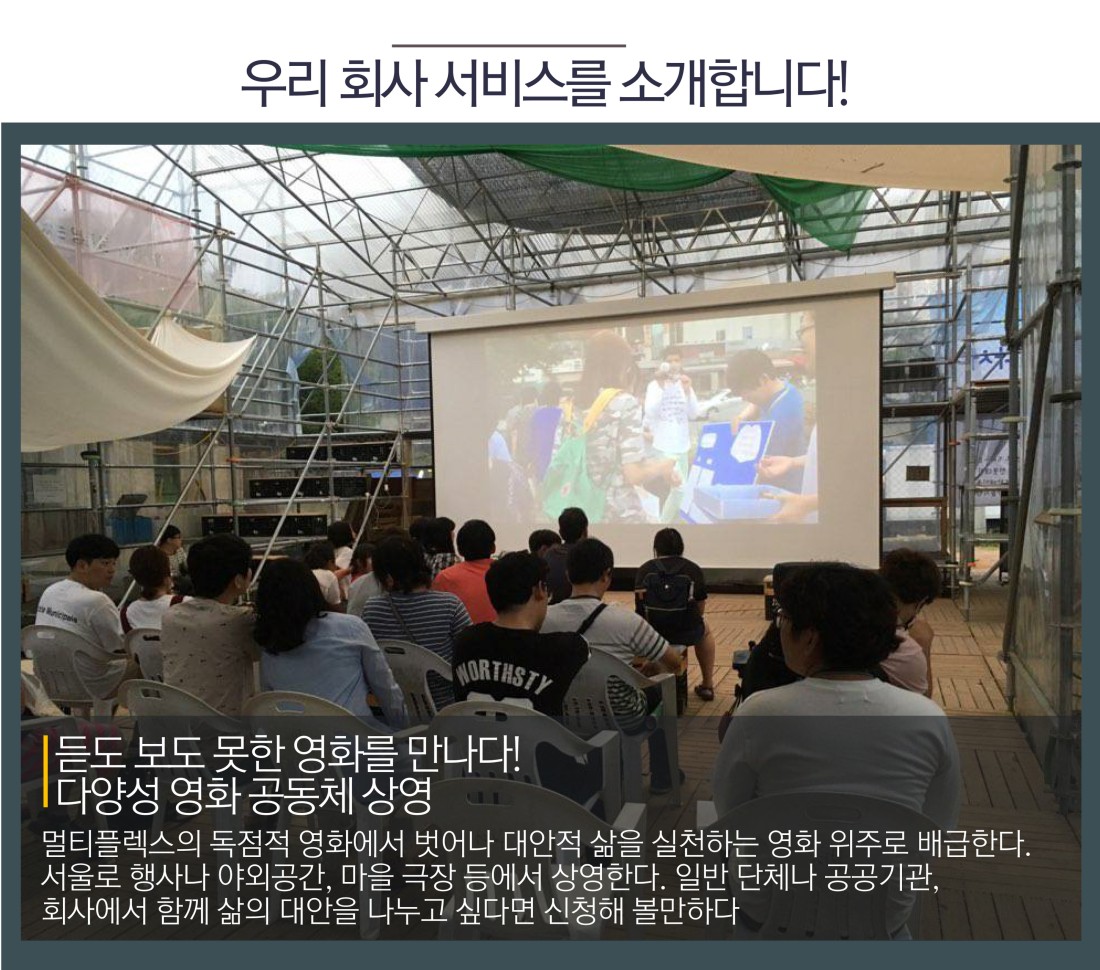 우리 회사 서비스를 소개합니다!

NORTHSTY

듣도 보도 못한 영화를 만나다!
다양성 영화 공동체 상영

멀티플렉스의 독점적 영화에서 벗어나 대안적 삶을 실천하는 영화 위주로 배급한다. 서울로 행사나 야외공간, 마을 극장 등에서 상영한다. 일반 단체나 공공기관, 회사에서 함께 삶의 대안을 나누고 싶다면 신청해 볼만하다